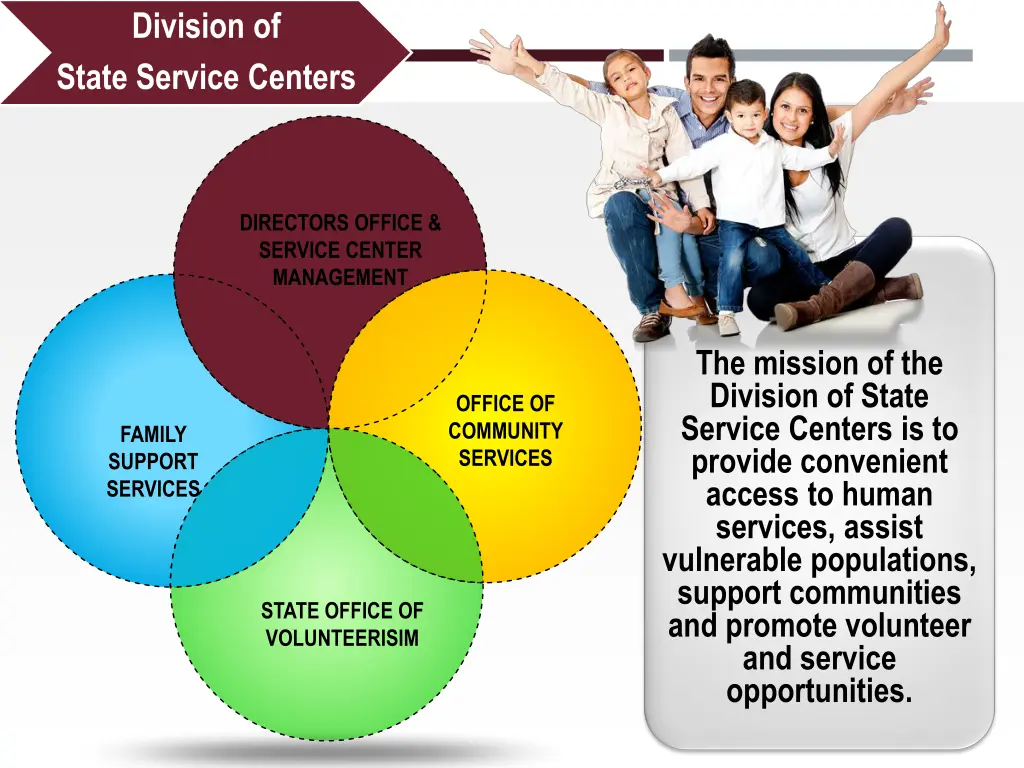 Division of
State Service Centers

DIRECTORS OFFICE & SERVICE CENTER MANAGEMENT

FAMILY SUPPORT SERVICES

OFFICE OF COMMUNITY SERVICES

STATE OFFICE OF VOLUNTEERISIM

The mission of the Division of State Service Centers is to provide convenient access to human services, assist vulnerable populations, support communities and promote volunteer and service opportunities.